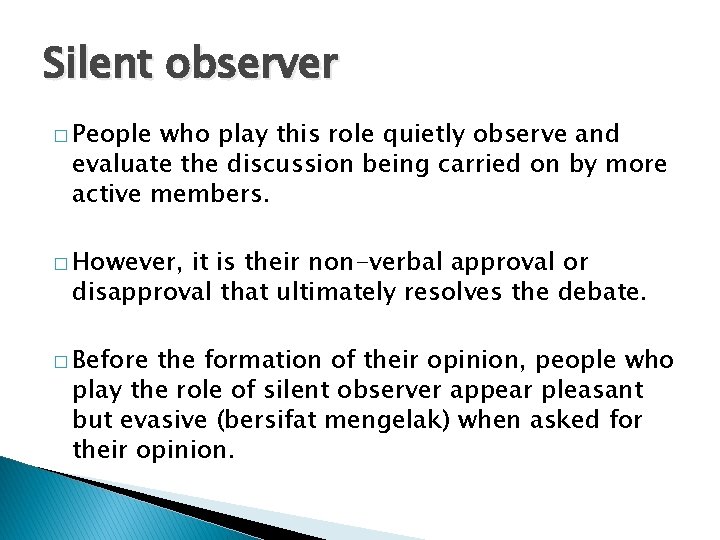 Silent observer

□ People who play this role quietly observe and evaluate the discussion being carried on by more active members.

□ However, it is their non-verbal approval or disapproval that ultimately resolves the debate.

□ Before the formation of their opinion, people who play the role of silent observer appear pleasant but evasive (bersifat mengelak) when asked for their opinion.